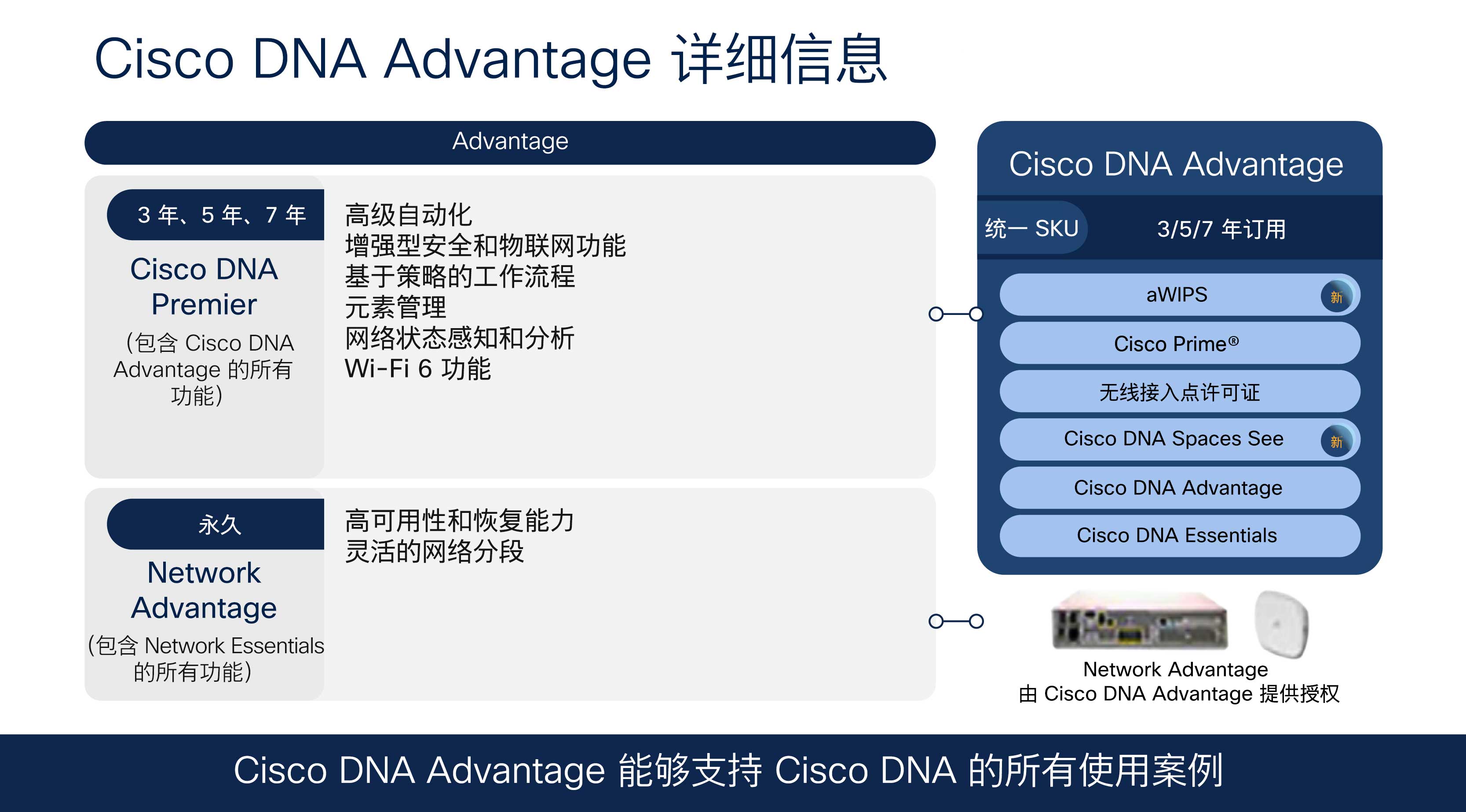 Cisco DNA Advantage 详细信息

Advantage

3 年、5 年、7 年

Cisco DNA Premier

(包含 Cisco DNA Advantage 的所有功能)

高级自动化
增强型安全和物联网功能
基于策略的工作流程
元素管理
网络状态感知和分析
Wi-Fi 6 功能

永久

Network Advantage

(包含 Network Essentials 的所有功能)

高可用性和恢复能力
灵活的网络分段

Cisco DNA Advantage

统一 SKU

3/5/7 年订用

aWIPS 新

Cisco Prime®

无线接入点许可证

Cisco DNA Spaces See 新

Cisco DNA Advantage

Cisco DNA Essentials

Network Advantage
由 Cisco DNA Advantage 提供授权

Cisco DNA Advantage 能够支持 Cisco DNA 的所有使用案例